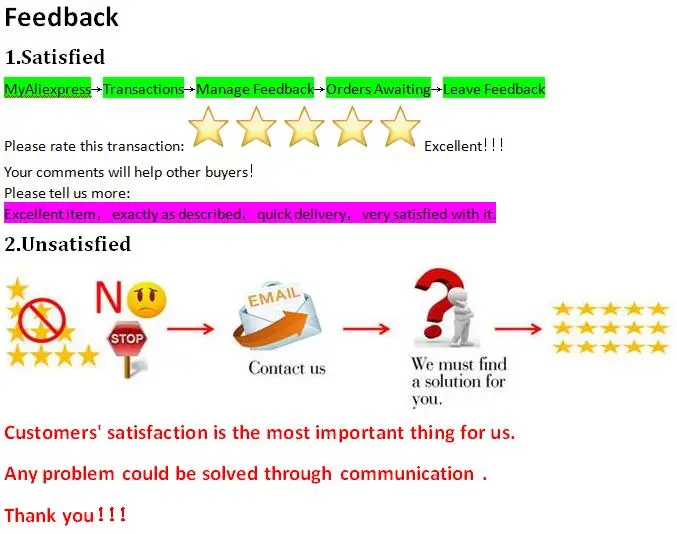 Feedback

1.Satisfied

MyAliexpress→Transactions→Manage Feedback→Orders Awaiting→Leave Feedback

Please rate this transaction: Excellent!!!

Your comments will help other buyers!
Please tell us more:
Excellent item, exactly as described, quick delivery, very satisfied with it.

2.Unsatisfied

NO

STOP

EMAIL

Contact us

We must find a solution for you.

Customers' satisfaction is the most important thing for us.

Any problem could be solved through communication .

Thank you!!!